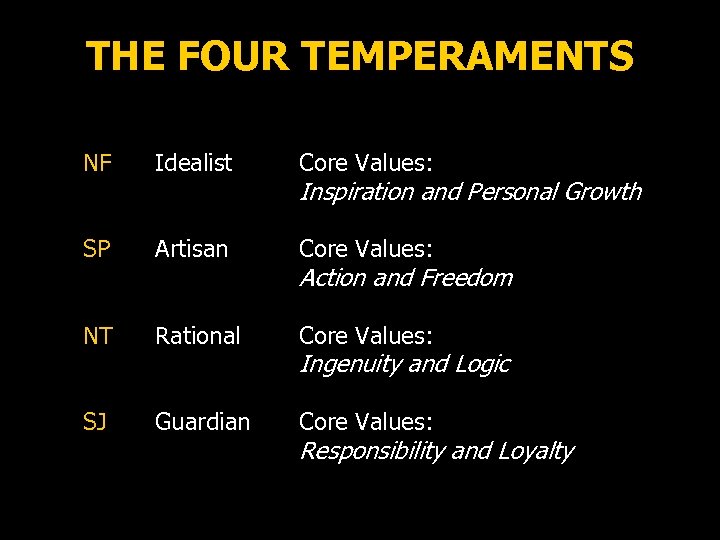 THE FOUR TEMPERAMENTS

NF Idealist Core Values:
Inspiration and Personal Growth

SP Artisan Core Values:
Action and Freedom

NT Rational Core Values:
Ingenuity and Logic

SJ Guardian Core Values:
Responsibility and Loyalty